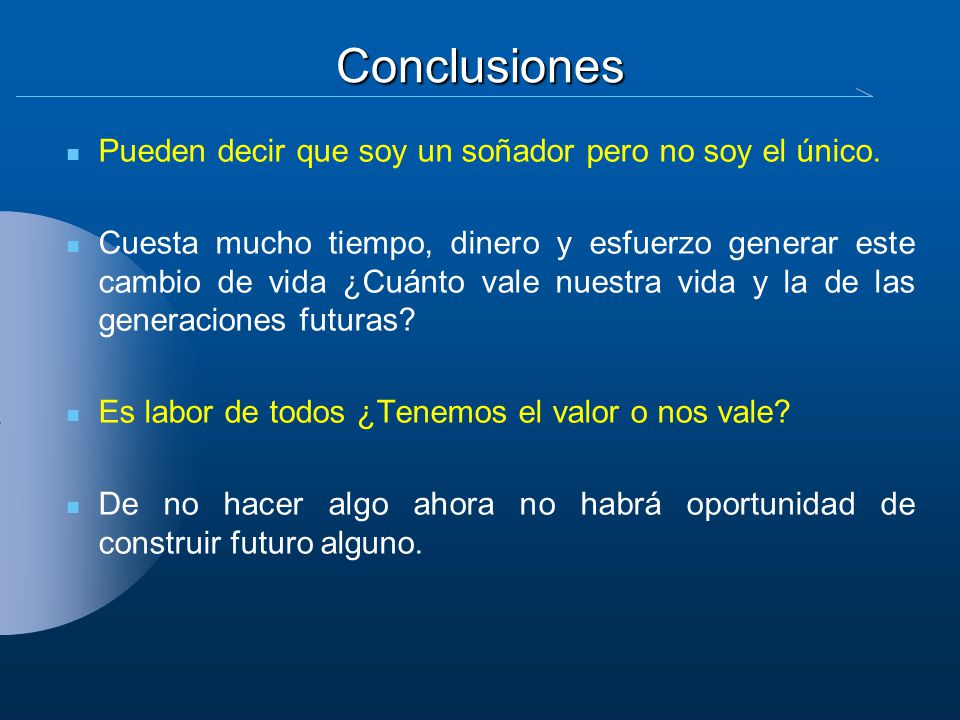 Conclusiones

- Pueden decir que soy un soñador pero no soy el único.

- Cuesta mucho tiempo, dinero y esfuerzo generar este cambio de vida ¿Cuánto vale nuestra vida y la de las generaciones futuras?

- Es labor de todos ¿Tenemos el valor o nos vale?

- De no hacer algo ahora no habrá oportunidad de construir futuro alguno.